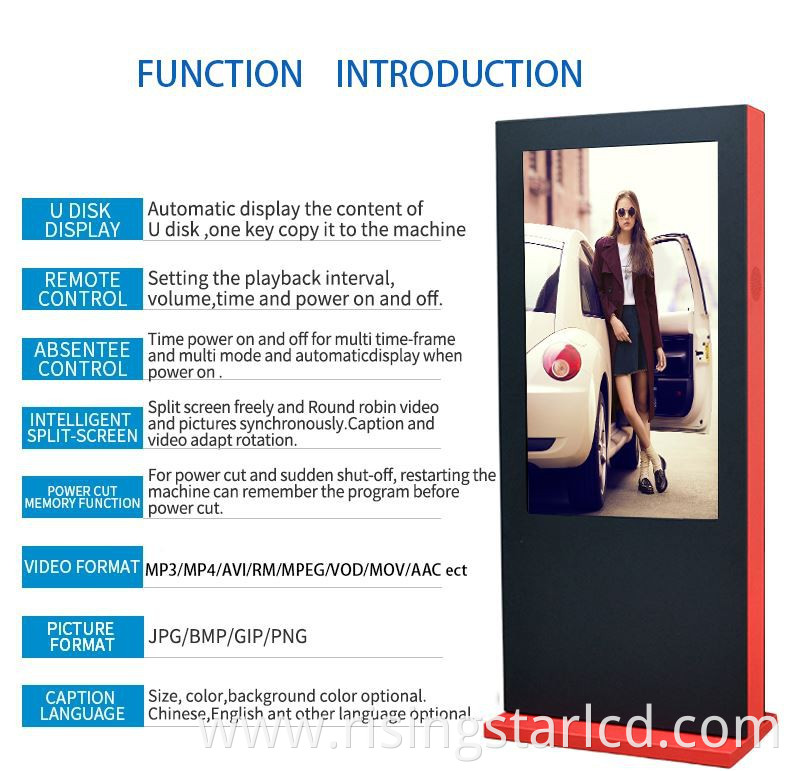 FUNCTION INTRODUCTION

U DISK DISPLAY
Automatic display the content of U disk ,one key copy it to the machine

REMOTE CONTROL
Setting the playback interval, volume,time and power on and off.

ABSENTEE CONTROL
Time power on and off for multi time-frame and multi mode and automaticdisplay when power on .

INTELLIGENT SPLIT-SCREEN
Split screen freely and Round robin video and pictures synchronously.Caption and video adapt rotation.

POWER CUT MEMORY FUNCTION
For power cut and sudden shut-off, restarting the machine can remember the program before power cut.

VIDEO FORMAT
MP3/MP4/AVI/RM/MPEG/VOD/MOV/AAC ect

PICTURE FORMAT
JPG/BMP/GIP/PNG

CAPTION LANGUAGE
Size, color,background color optional. Chinese,English ant other language optional

www.risingstarlcd.com